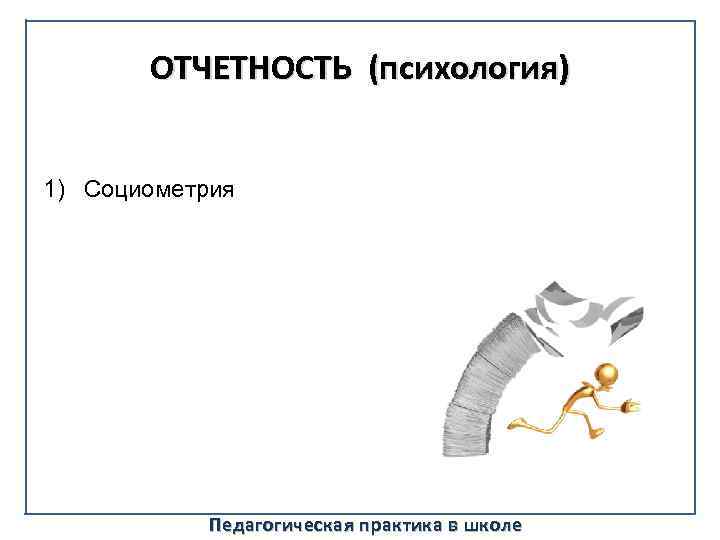 ОТЧЕТНОСТЬ (психология)

1) Социометрия

Педагогическая практика в школе